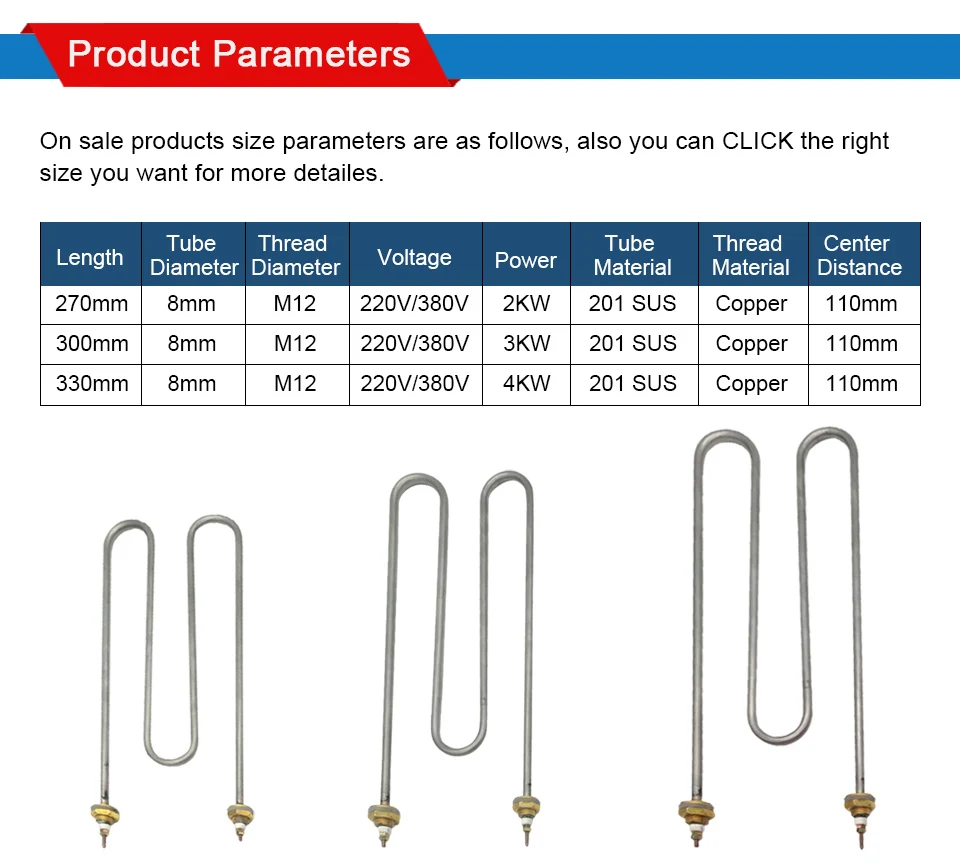 Product Parameters

On sale products size parameters are as follows, also you can CLICK the right size you want for more detailes.

| Length | Tube Diameter | Thread Diameter | Voltage | Power | Tube Material | Thread Material | Center Distance |
|---|---|---|---|---|---|---|---|
| 270mm | 8mm | M12 | 220V/380V | 2KW | 201 SUS | Copper | 110mm |
| 300mm | 8mm | M12 | 220V/380V | 3KW | 201 SUS | Copper | 110mm |
| 330mm | 8mm | M12 | 220V/380V | 4KW | 201 SUS | Copper | 110mm |